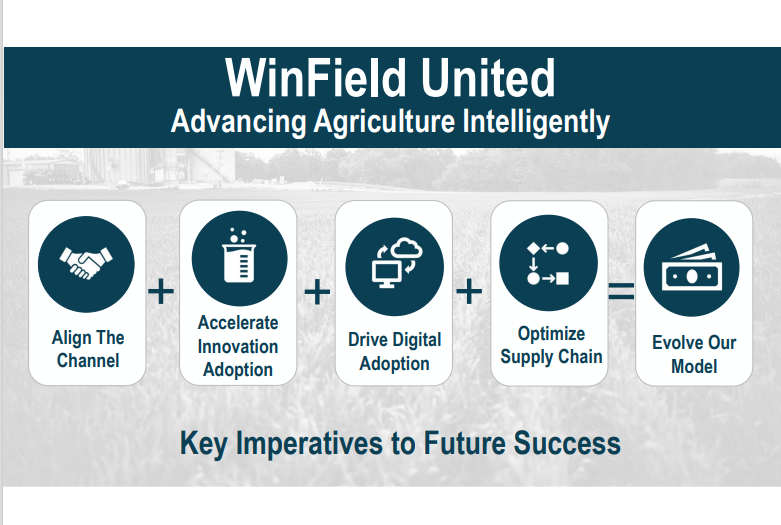 WinField United
Advancing Agriculture Intelligently

Align The Channel

+

Accelerate Innovation Adoption

+

Drive Digital Adoption

+

Optimize Supply Chain

=

Evolve Our Model

Key Imperatives to Future Success